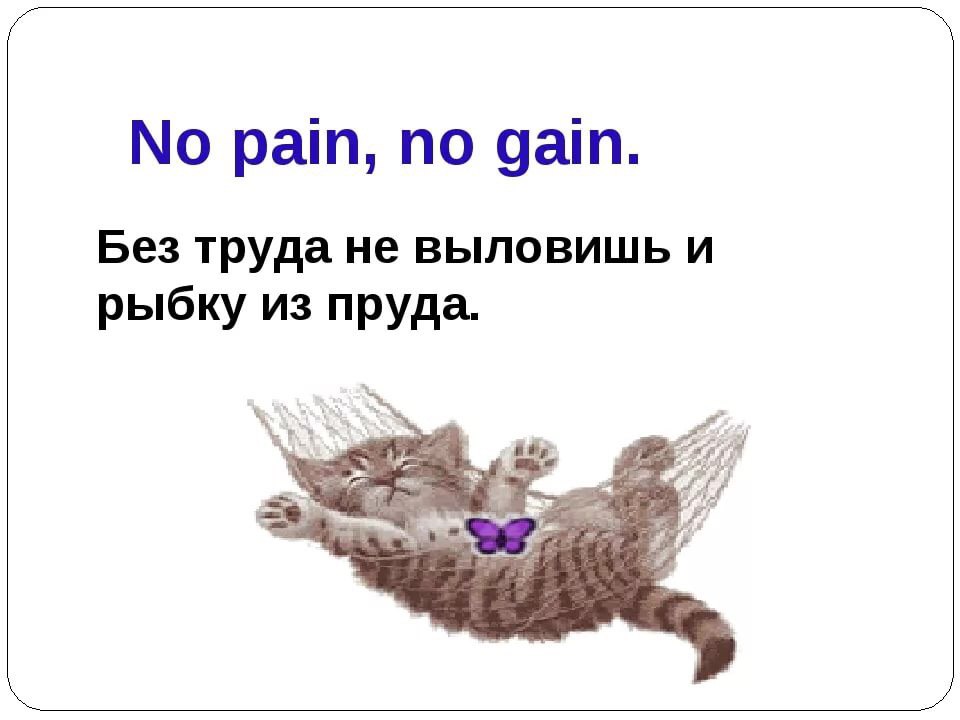 No pain, no gain.

Без труда не выловишь и рыбку из пруда.